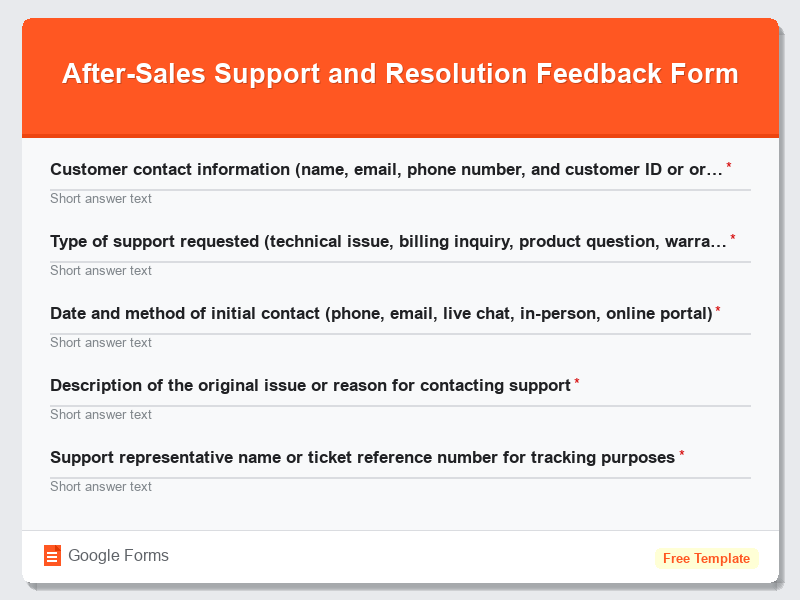 After-Sales Support and Resolution Feedback Form

Customer contact information (name, email, phone number, and customer ID or or… *
Short answer text

Type of support requested (technical issue, billing inquiry, product question, warra… *
Short answer text

Date and method of initial contact (phone, email, live chat, in-person, online portal) *
Short answer text

Description of the original issue or reason for contacting support *
Short answer text

Support representative name or ticket reference number for tracking purposes *
Short answer text

Google Forms

Free Template